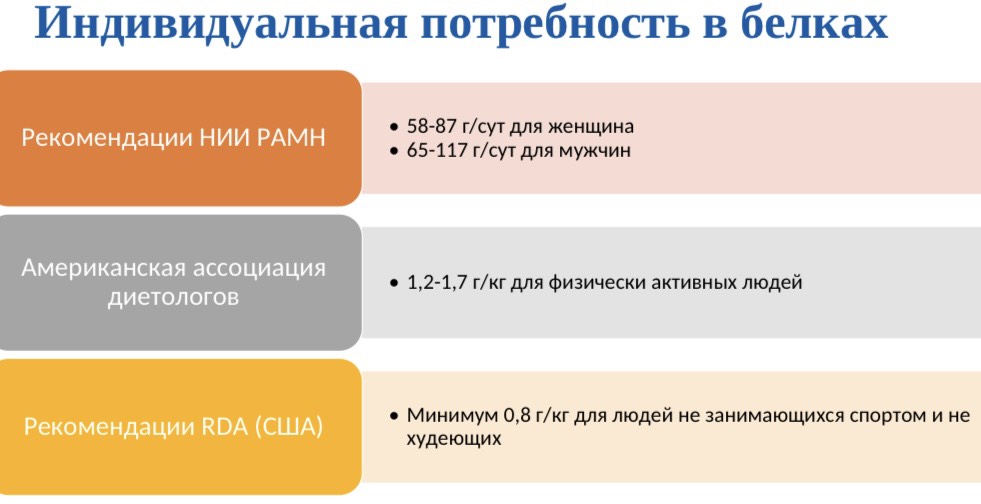 Индивидуальная потребность в белках

Рекомендации НИИ РАМН

• 58-87 г/сут для женщина
• 65-117 г/сут для мужчин

Американская ассоциация диетологов

• 1,2-1,7 г/кг для физически активных людей

Рекомендации RDA (США)

• Минимум 0,8 г/кг для людей не занимающихся спортом и не худеющих